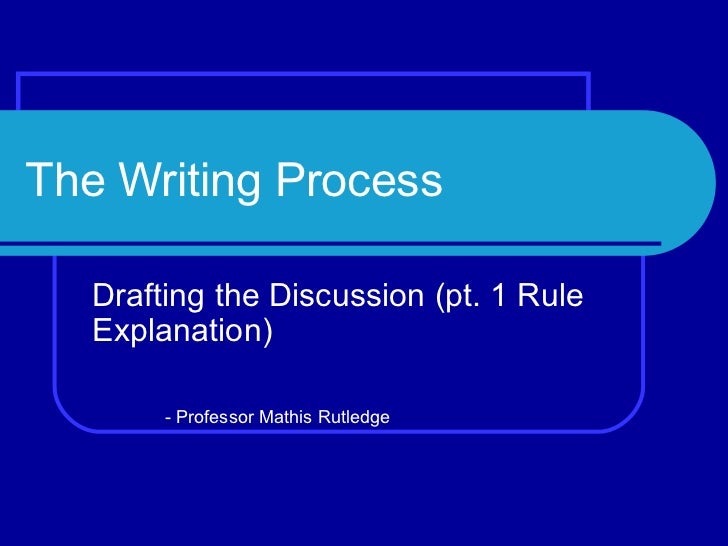 The Writing Process

Drafting the Discussion (pt. 1 Rule Explanation)

- Professor Mathis Rutledge